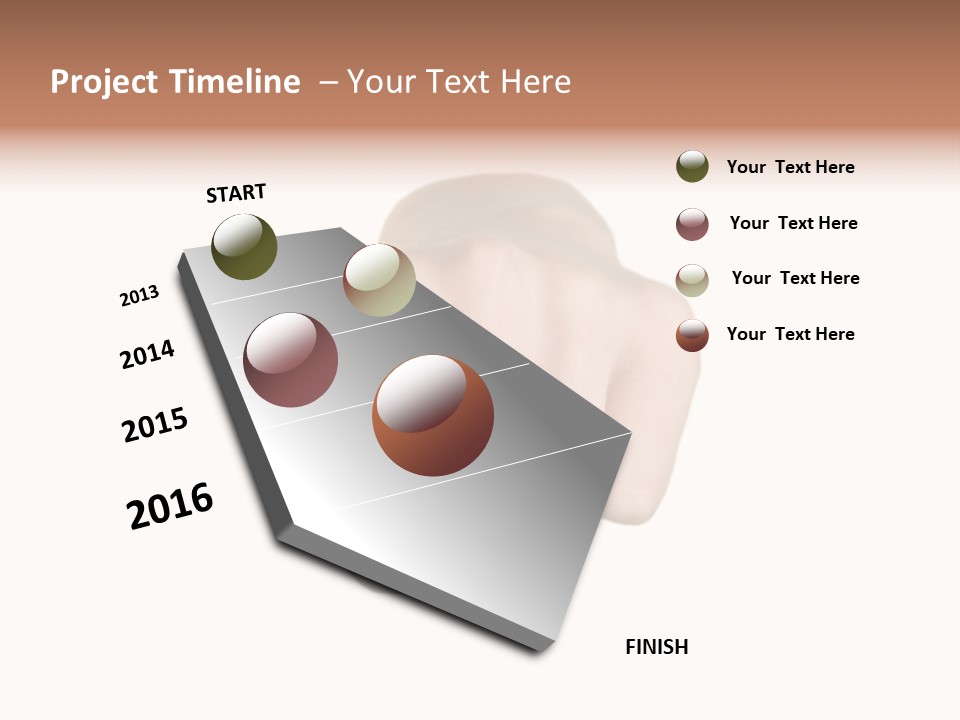 Project Timeline – Your Text Here

START

2013

2014

2015

2016

FINISH

Your Text Here

Your Text Here

Your Text Here

Your Text Here